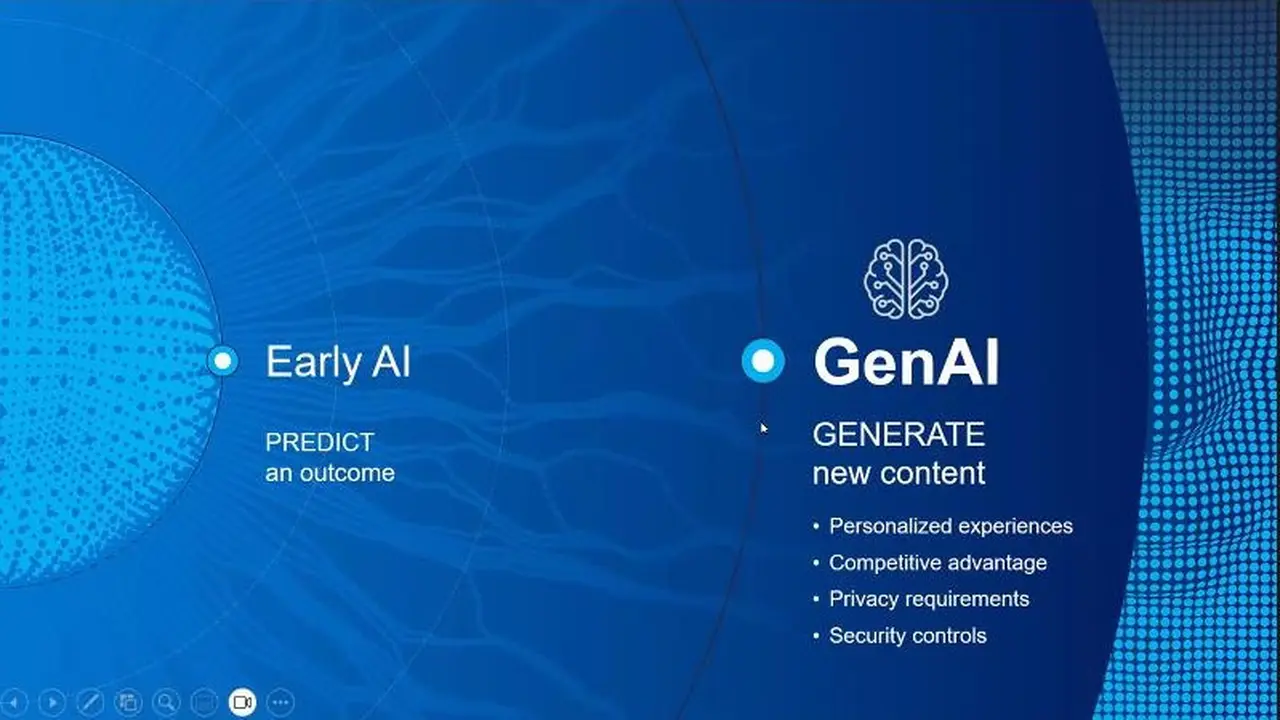 Early AI

PREDICT
an outcome

GenAI

GENERATE
new content

• Personalized experiences
• Competitive advantage
• Privacy requirements
• Security controls